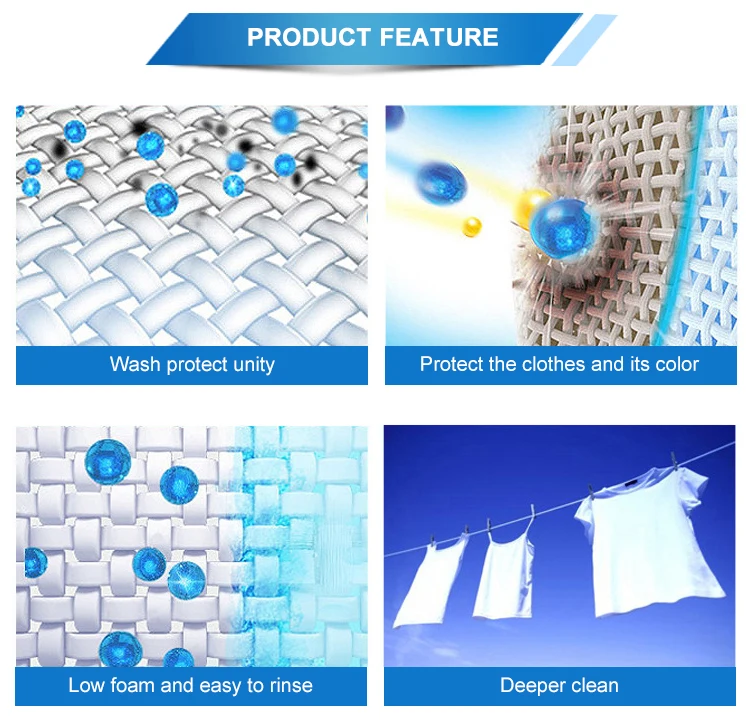 PRODUCT FEATURE

Wash protect unity

Protect the clothes and its color

Low foam and easy to rinse

Deeper clean